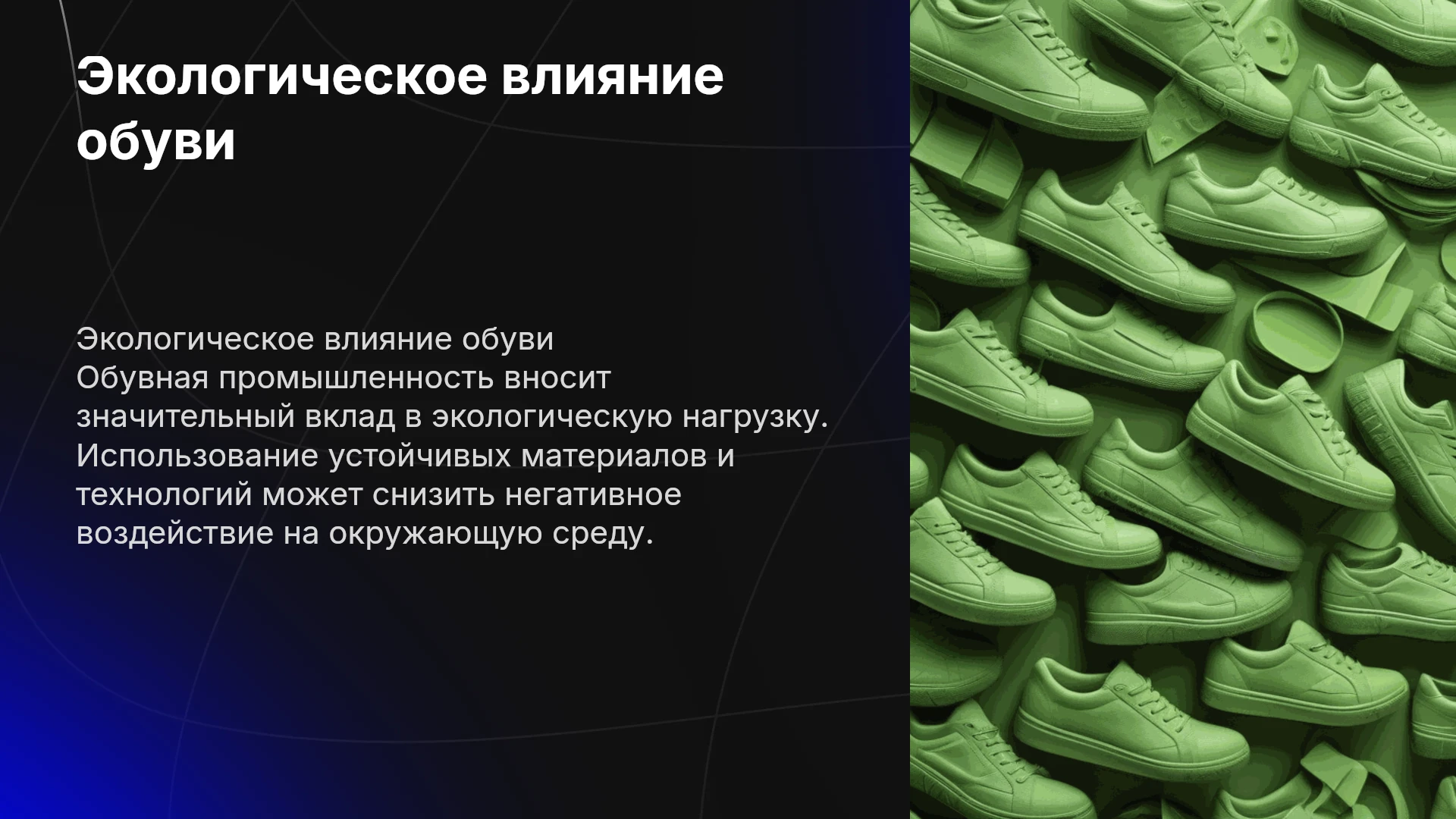 Экологическое влияние обуви

Экологическое влияние обуви
Обувная промышленность вносит значительный вклад в экологическую нагрузку. Использование устойчивых материалов и технологий может снизить негативное воздействие на окружающую среду.